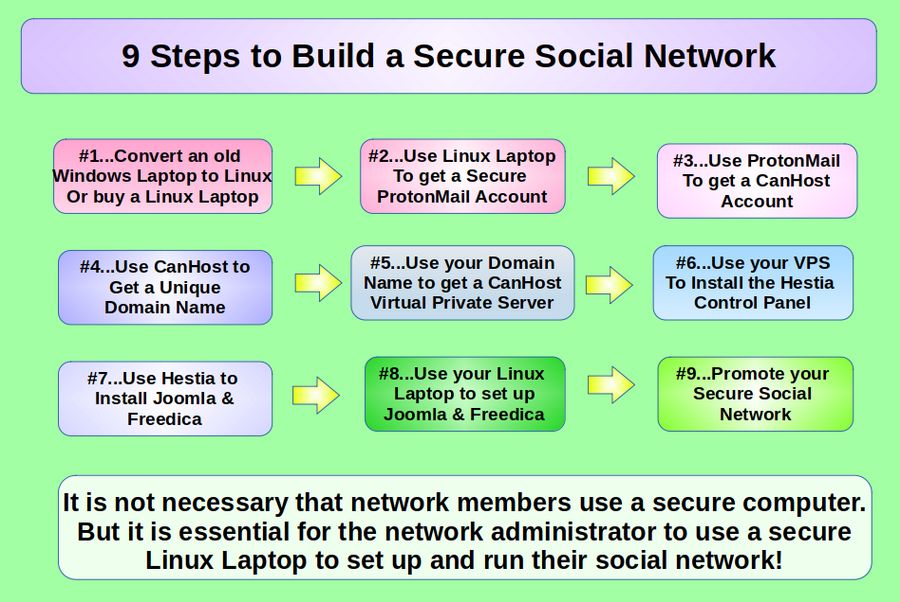 9 Steps to Build a Secure Social Network

#1...Convert an old Windows Laptop to Linux Or buy a Linux Laptop

#2...Use Linux Laptop To get a Secure ProtonMail Account

#3...Use ProtonMail To get a CanHost Account

#4...Use CanHost to Get a Unique Domain Name

#5...Use your Domain Name to get a CanHost Virtual Private Server

#6...Use your VPS To Install the Hestia Control Panel

#7...Use Hestia to Install Joomla & Freedica

#8...Use your Linux Laptop to set up Joomla & Freedica

#9...Promote your Secure Social Network

It is not necessary that network members use a secure computer. But it is essential for the network administrator to use a secure Linux Laptop to set up and run their social network!